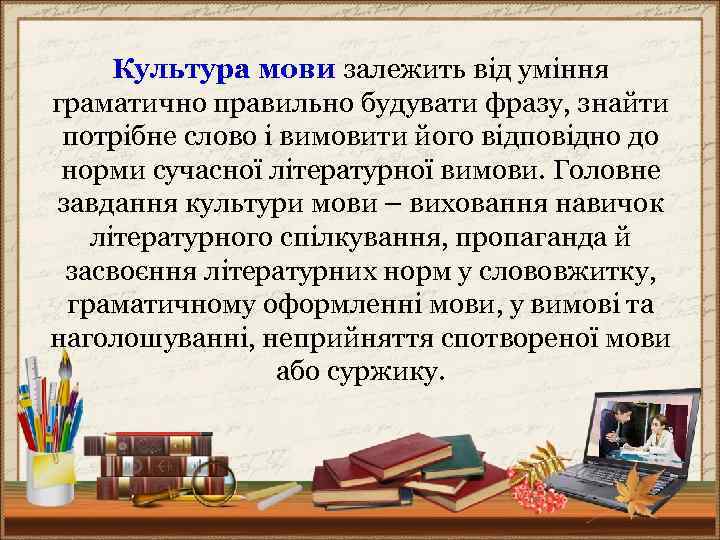 Культура мови залежить від уміння граматично правильно будувати фразу, знайти потрібне слово і вимовити його відповідно до норми сучасної літературної вимови. Головне завдання культури мови – виховання навичок літературного спілкування, пропаганда й засвоєння літературних норм у слововжитку, граматичному оформленні мови, у вимові та наголошуванні, неприйняття спотвореної мови або суржику.